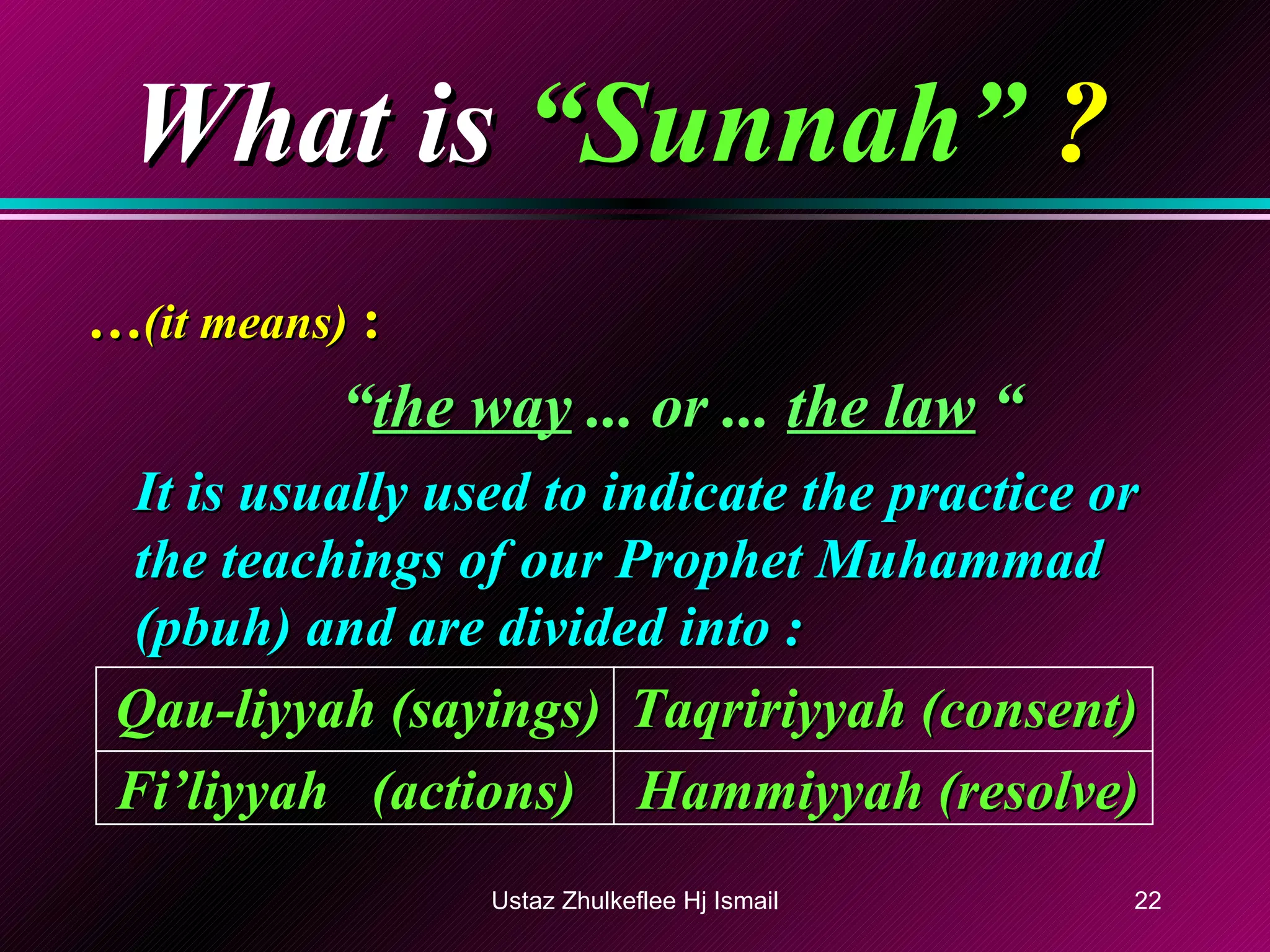 What is “Sunnah” ?

…(it means) :

“the way ... or ... the law “

It is usually used to indicate the practice or the teachings of our Prophet Muhammad (pbuh) and are divided into :

| Qau-liyyah (sayings) | Taqririyyah (consent) |
|---|---|
| Fi’liyyah (actions) | Hammiyyah (resolve) |

Ustaz Zhulkeflee Hj Ismail

22